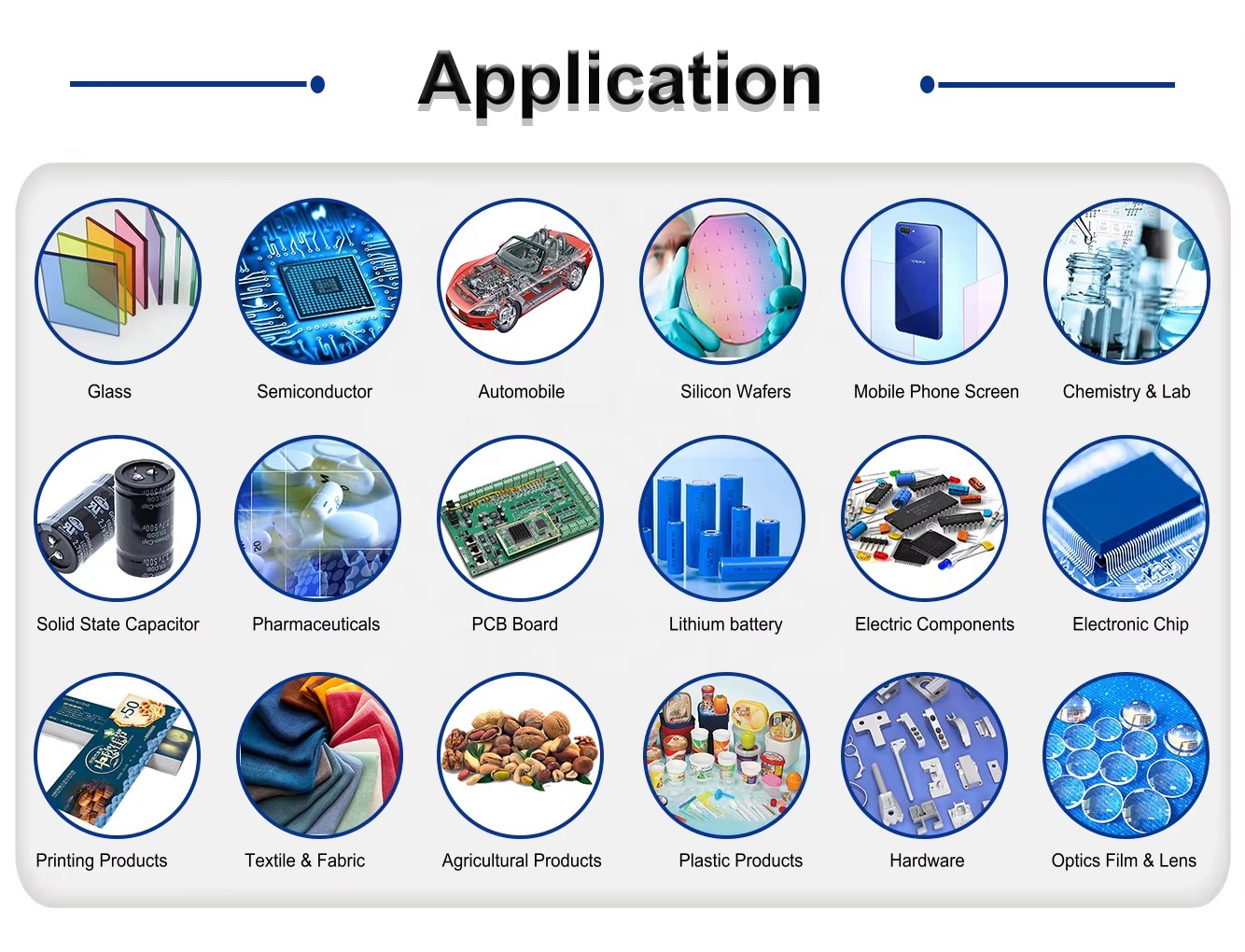 Application

Glass
Semiconductor
Automobile
Silicon Wafers
Mobile Phone Screen
Chemistry & Lab

Solid State Capacitor
Pharmaceuticals
PCB Board
Lithium battery
Electric Components
Electronic Chip

Printing Products
Textile & Fabric
Agricultural Products
Plastic Products
Hardware
Optics Film & Lens